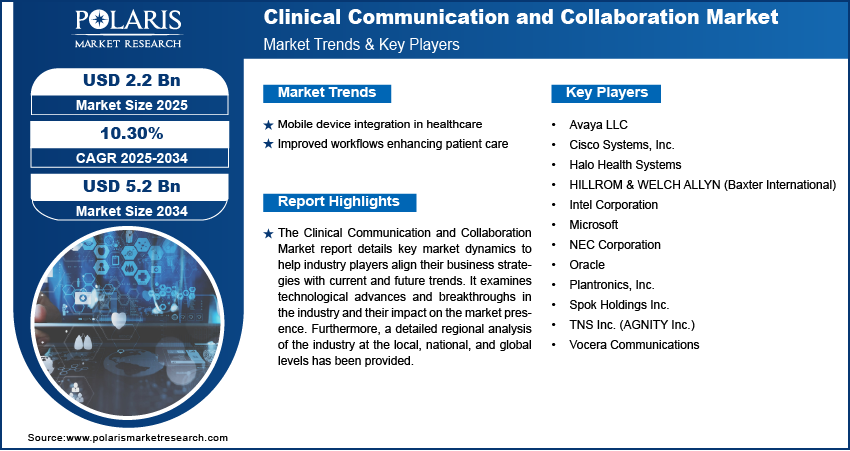 POLARIS
MARKET RESEARCH

Clinical Communication and Collaboration Market
Market Trends & Key Players

USD 2.2 Bn
Market Size 2025

10.30%
CAGR 2025-2034

USD 5.2 Bn
Market Size 2034

Market Trends

★ Mobile device integration in healthcare
★ Improved workflows enhancing patient care

Report Highlights

★ The Clinical Communication and Collaboration Market report details key market dynamics to help industry players align their business strategies with current and future trends. It examines technological advances and breakthroughs in the industry and their impact on the market presence. Furthermore, a detailed regional analysis of the industry at the local, national, and global levels has been provided.

Key Players

• Avaya LLC
• Cisco Systems, Inc.
• Halo Health Systems
• HILLROM & WELCH ALLYN (Baxter International)
• Intel Corporation
• Microsoft
• NEC Corporation
• Oracle
• Plantronics, Inc.
• Spok Holdings Inc.
• TNS Inc. (AGNITY Inc.)
• Vocera Communications

Source:www.polarismarketresearch.com